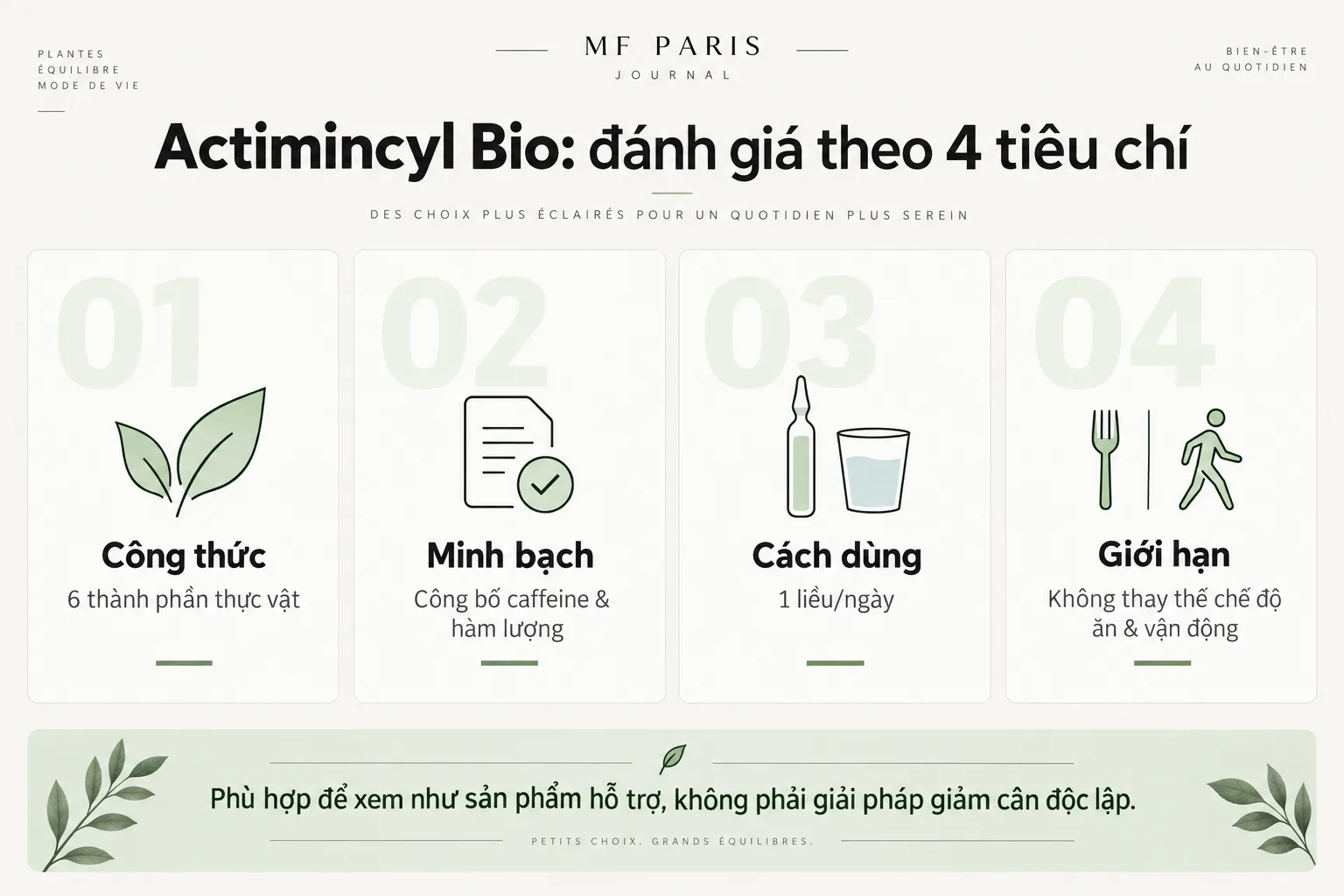 PLANTES
ÉQUILIBRE
MODE DE VIE

MF PARIS
JOURNAL

BIEN-ÊTRE
AU QUOTIDIEN

Actimincyl Bio: đánh giá theo 4 tiêu chí

DES CHOIX PLUS ÉCLAIRÉS POUR UN QUOTIDIEN PLUS SEREIN

01
Công thức
6 thành phần thực vật

02
Minh bạch
Công bố caffeine & hàm lượng

03
Cách dùng
1 liều/ngày

04
Giới hạn
Không thay thế chế độ ăn & vận động

Phù hợp để xem như sản phẩm hỗ trợ, không phải giải pháp giảm cân độc lập.

PETITS CHOIX. GRANDS ÉQUILIBRES.